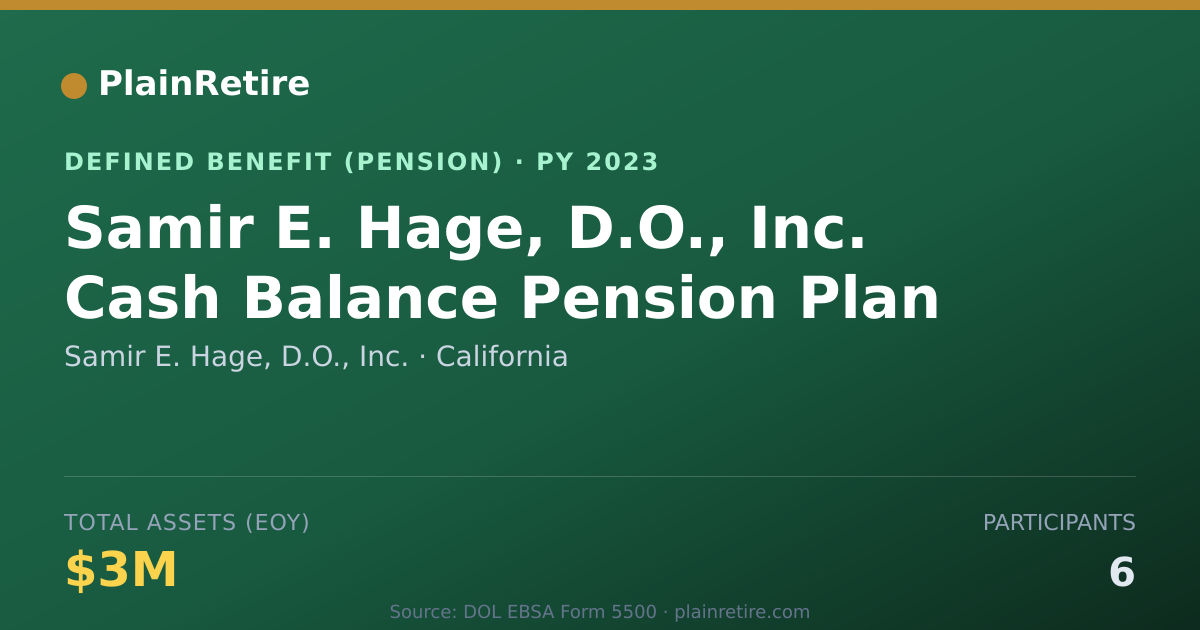 PlainRetire

DEFINED BENEFIT (PENSION) · PY 2023

Samir E. Hage, D.O., Inc. Cash Balance Pension Plan

Samir E. Hage, D.O., Inc. · California

TOTAL ASSETS (EOY)

$3M

PARTICIPANTS

6

Source: DOL EBSA Form 5500 · plainretire.com